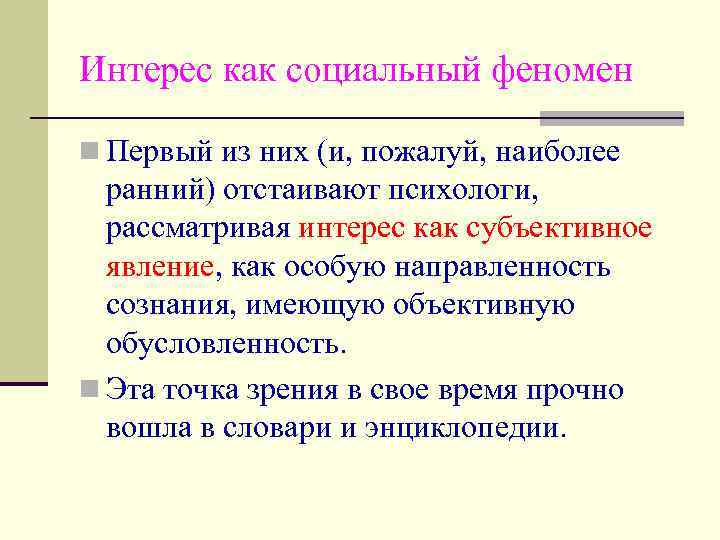 Интерес как социальный феномен

Первый из них (и, пожалуй, наиболее ранний) отстаивают психологи, рассматривая интерес как субъективное явление, как особую направленность сознания, имеющую объективную обусловленность.

Эта точка зрения в свое время прочно вошла в словари и энциклопедии.